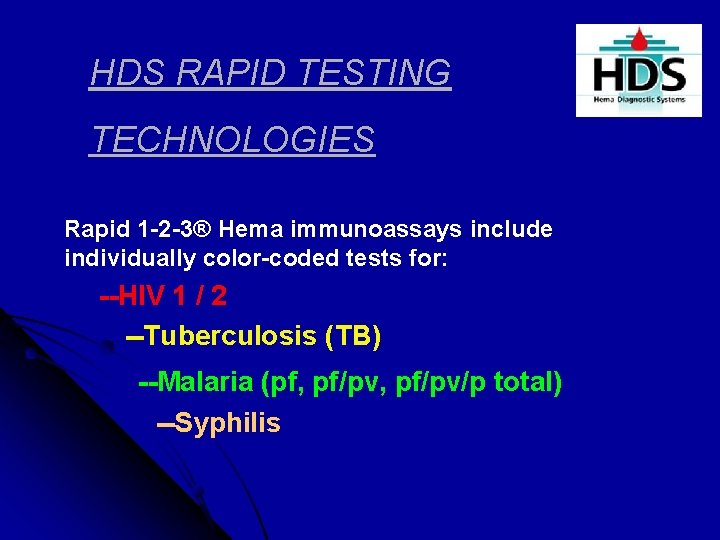 HDS RAPID TESTING

TECHNOLOGIES

HDS
Hema Diagnostic Systems

Rapid 1-2-3® Hema immunoassays include individually color-coded tests for:

--HIV 1 / 2

--Tuberculosis (TB)

--Malaria (pf, pf/pv, pf/pv/p total)

--Syphilis